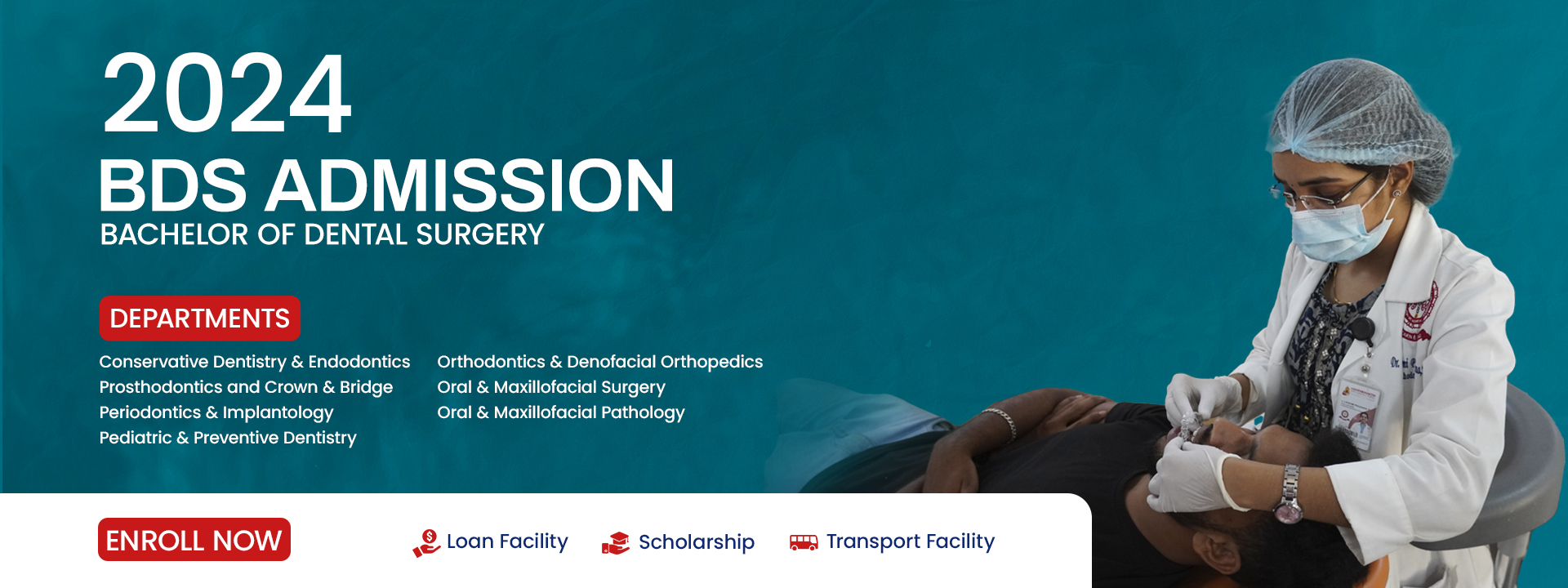 2024
BDS ADMISSION
BACHELOR OF DENTAL SURGERY

DEPARTMENTS

Conservative Dentistry & Endodontics
Prosthodontics and Crown & Bridge
Periodontics & Implantology
Pediatric & Preventive Dentistry

Orthodontics & Denofacial Orthopedics
Oral & Maxillofacial Surgery
Oral & Maxillofacial Pathology

ENROLL NOW

Loan Facility

Scholarship

Transport Facility